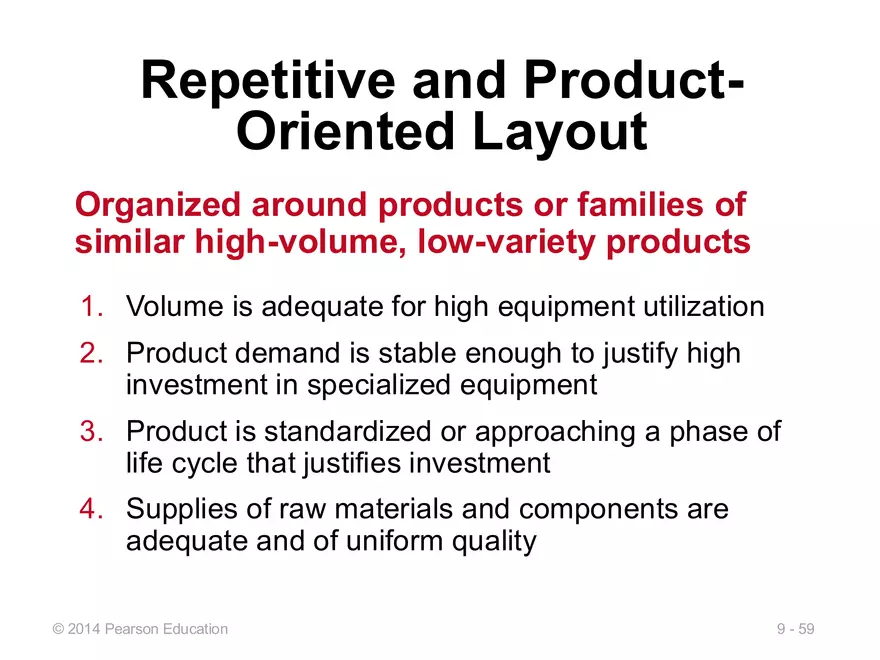 Repetitive and Product-Oriented Layout

Organized around products or families of similar high-volume, low-variety products

1. Volume is adequate for high equipment utilization
2. Product demand is stable enough to justify high investment in specialized equipment
3. Product is standardized or approaching a phase of life cycle that justifies investment
4. Supplies of raw materials and components are adequate and of uniform quality

© 2014 Pearson Education

9 - 59